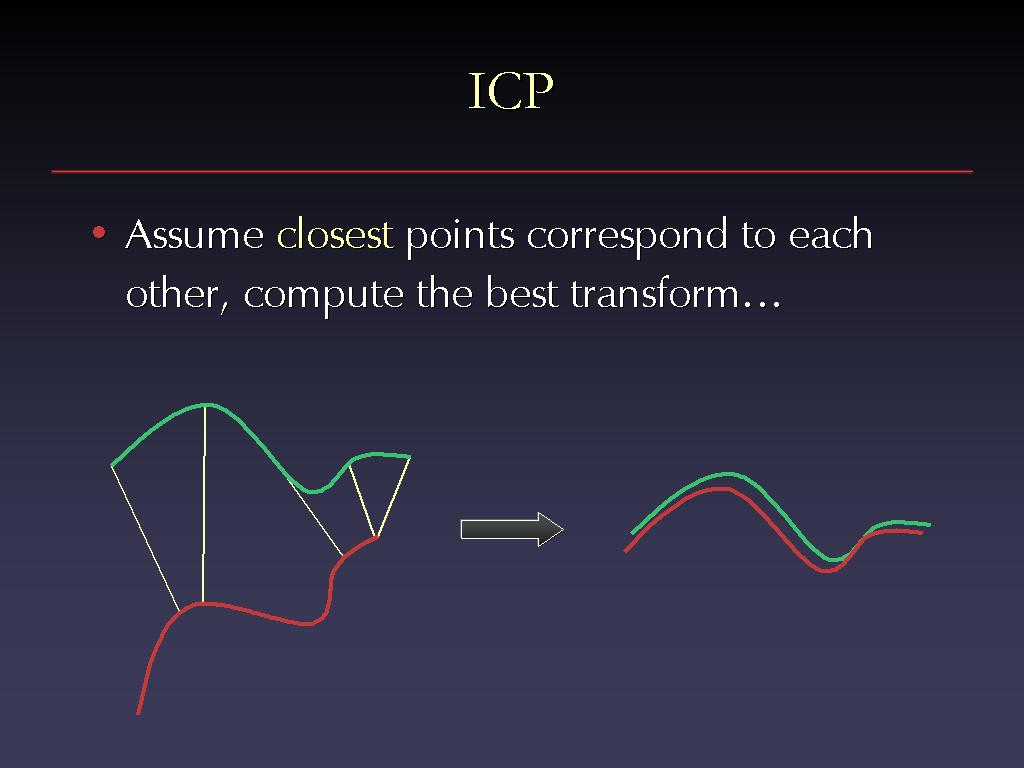 ICP

• Assume closest points correspond to each other, compute the best transform…